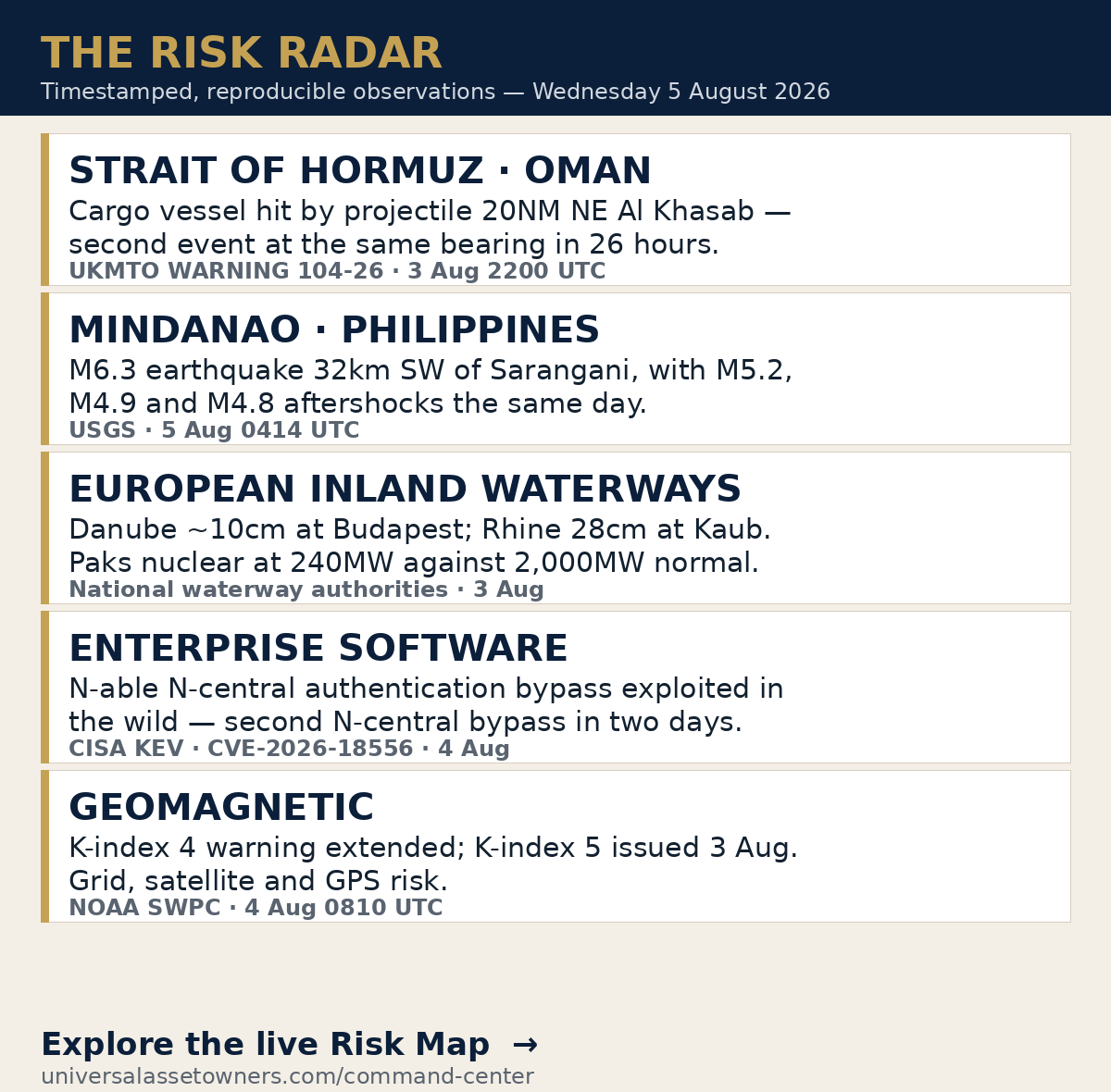 THE RISK RADAR

Timestamped, reproducible observations — Wednesday 5 August 2026

STRAIT OF HORMUZ · OMAN

Cargo vessel hit by projectile 20NM NE Al Khasab — second event at the same bearing in 26 hours.

UKMTO WARNING 104-26 · 3 Aug 2200 UTC

MINDANAO · PHILIPPINES

M6.3 earthquake 32km SW of Sarangani, with M5.2, M4.9 and M4.8 aftershocks the same day.

USGS · 5 Aug 0414 UTC

EUROPEAN INLAND WATERWAYS

Danube ~10cm at Budapest; Rhine 28cm at Kaub. Paks nuclear at 240MW against 2,000MW normal.

National waterway authorities · 3 Aug

ENTERPRISE SOFTWARE

N-able N-central authentication bypass exploited in the wild — second N-central bypass in two days.

CISA KEV · CVE-2026-18556 · 4 Aug

GEOMAGNETIC

K-index 4 warning extended; K-index 5 issued 3 Aug. Grid, satellite and GPS risk.

NOAA SWPC · 4 Aug 0810 UTC

Explore the live Risk Map →

universalassetowners.com/command-center